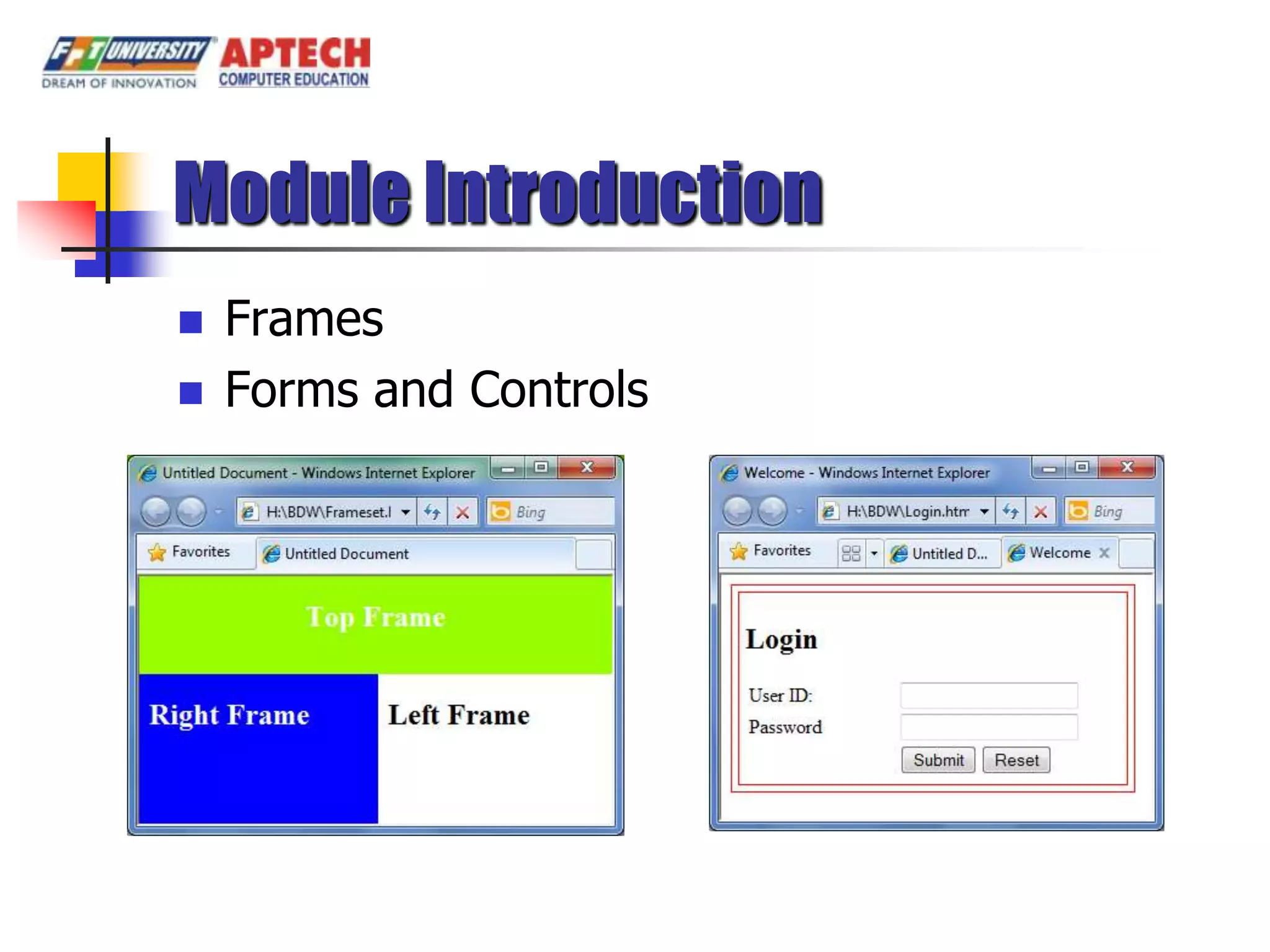 FPT UNIVERSITY
DREAM OF INNOVATION
APTECH
COMPUTER EDUCATION

Module Introduction

Frames
Forms and Controls

Untitled Document - Windows Internet Explorer
H:\BDW\Frameset.l
Bing
Favorites
Untitled Document
Top Frame
Right Frame
Left Frame

Welcome - Windows Internet Explorer
H:\BDW\Login.htm
Bing
Favorites
Untitled D...
Welcome
Login
User ID:
Password
Submit
Reset